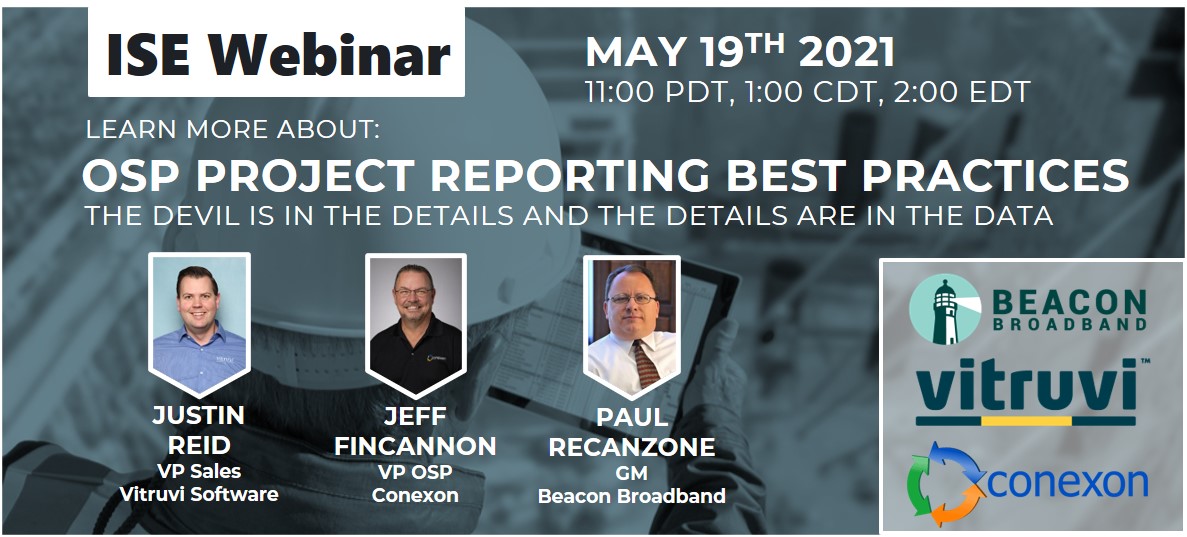 ISE Webinar

MAY 19TH 2021
11:00 PDT, 1:00 CDT, 2:00 EDT

LEARN MORE ABOUT:
OSP PROJECT REPORTING BEST PRACTICES
THE DEVIL IS IN THE DETAILS AND THE DETAILS ARE IN THE DATA

JUSTIN REID
VP Sales
Vitruvi Software

JEFF FINCANNON
VP OSP
Conexon

PAUL RECANZONE
GM
Beacon Broadband

BEACON BROADBAND

vitruvi™

conexon